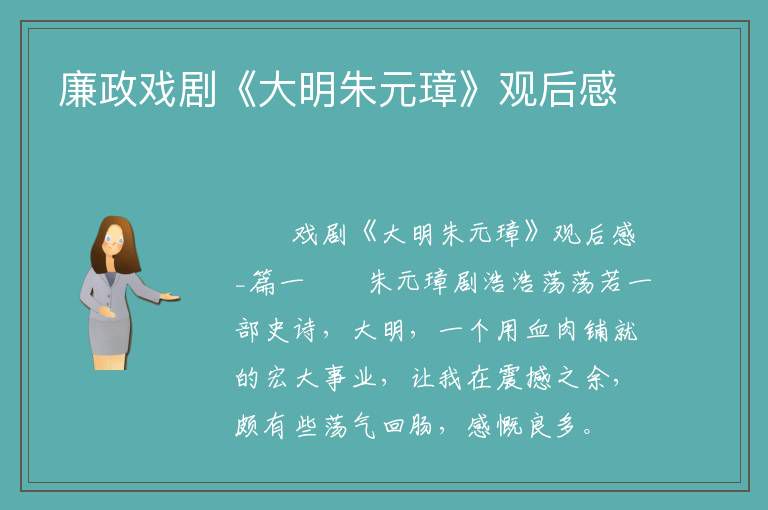 廉政戏剧《大明朱元璋》观后感

戏剧《大明朱元璋》观后感-篇一　　朱元璋剧浩浩荡荡若一部史诗，大明，一个用血肉铺就的宏大事业，让我在震撼之余，颇有些荡气回肠，感慨良多。